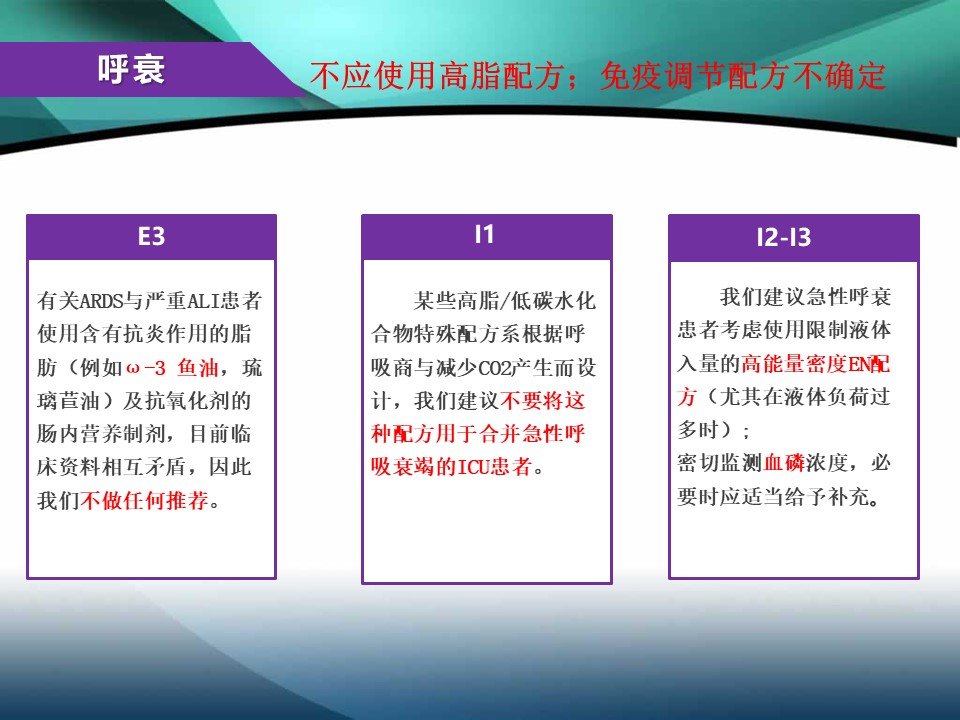 呼衰

不应使用高脂配方；免疫调节配方不确定

E3

有关ARDS与严重ALI患者使用含有抗炎作用的脂肪（例如ω-3 鱼油，琉璃苣油）及抗氧化剂的肠内营养制剂，目前临床资料相互矛盾，因此我们不做任何推荐。

I1

某些高脂/低碳水化合物特殊配方系根据呼吸商与减少CO2产生而设计，我们建议不要将这种配方用于合并急性呼吸衰竭的ICU患者。

I2-I3

我们建议急性呼衰患者考虑使用限制液体入量的高能量密度EN配方（尤其在液体负荷过多时）；

密切监测血磷浓度，必要时应适当给予补充。